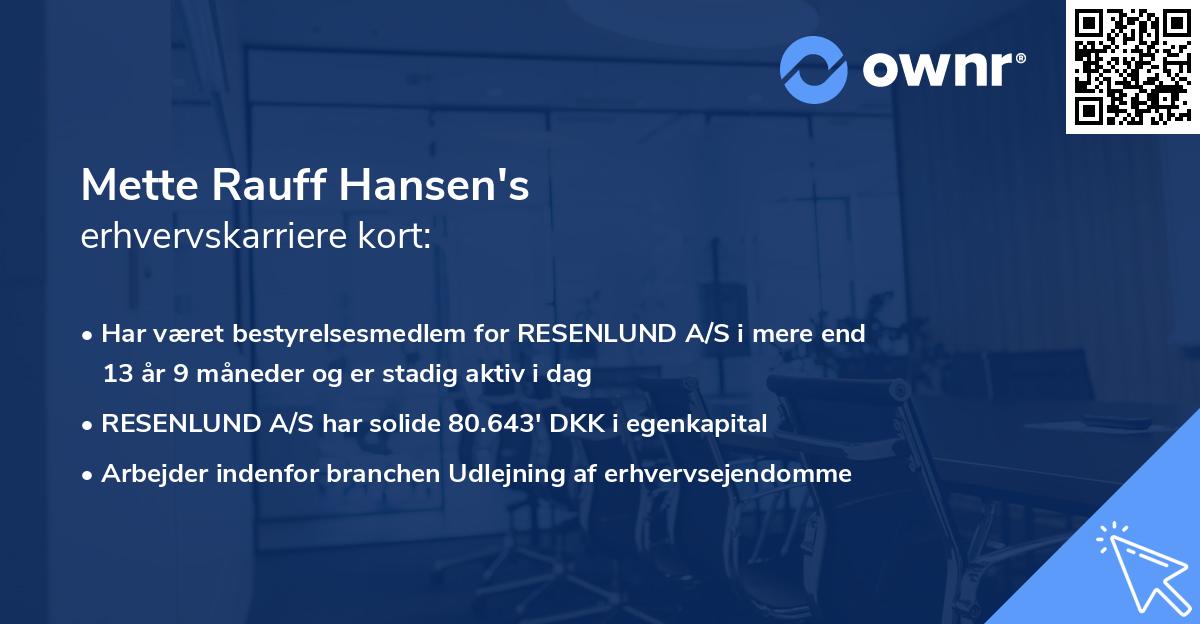 ownr®

Mette Rauff Hansen's
erhvervskarriere kort:

• Har været bestyrelsesmedlem for RESENLUND A/S i mere end 13 år 9 måneder og er stadig aktiv i dag
• RESENLUND A/S har solide 80.643' DKK i egenkapital
• Arbejder indenfor branchen Udlejning af erhvervsejendomme